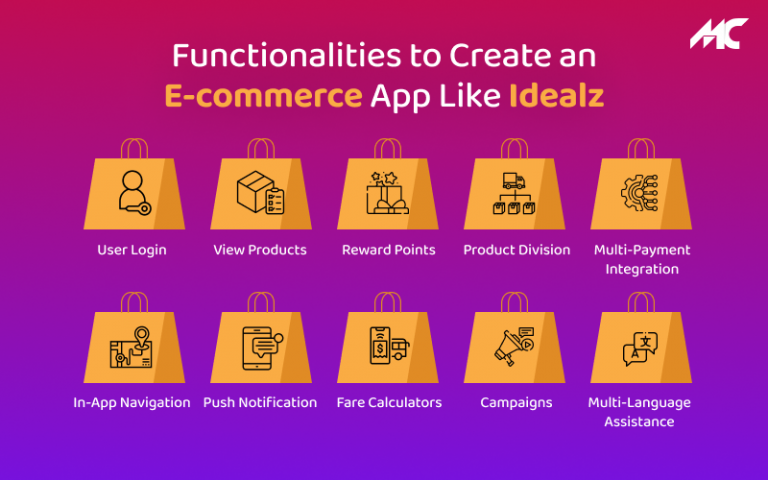 MC

Functionalities to Create an E-commerce App Like Idealz

User Login

View Products

Reward Points

Product Division

Multi-Payment Integration

In-App Navigation

Push Notification

Fare Calculators

Campaigns

Multi-Language Assistance